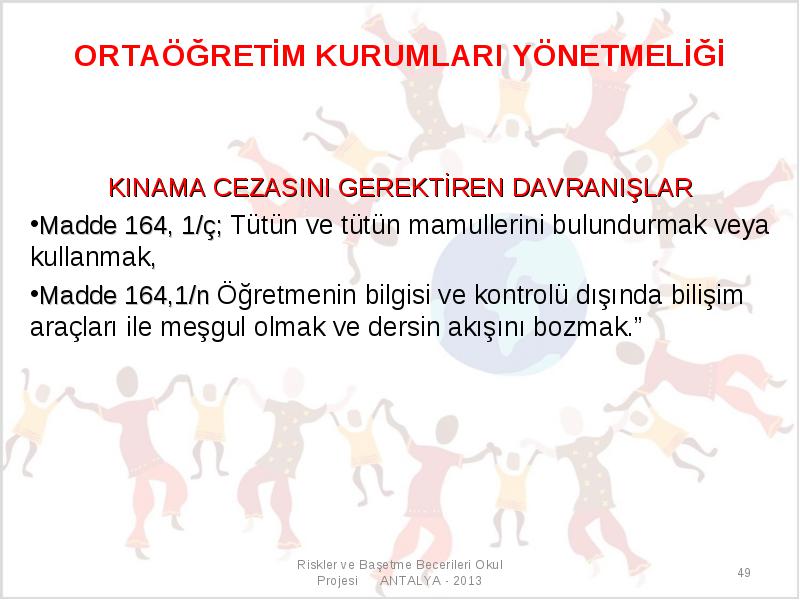 ORTAÖĞRETİM KURUMLARI YÖNETMELİĞİ

KINAMA CEZASINI GEREKTİREN DAVRANIŞLAR

•Madde 164, 1/ç; Tütün ve tütün mamullerini bulundurmak veya kullanmak,

•Madde 164,1/n Öğretmenin bilgisi ve kontrolü dışında bilişim araçları ile meşgul olmak ve dersin akışını bozmak.”

Riskler ve Başetme Becerileri Okul Projesi ANTALYA - 2013

49